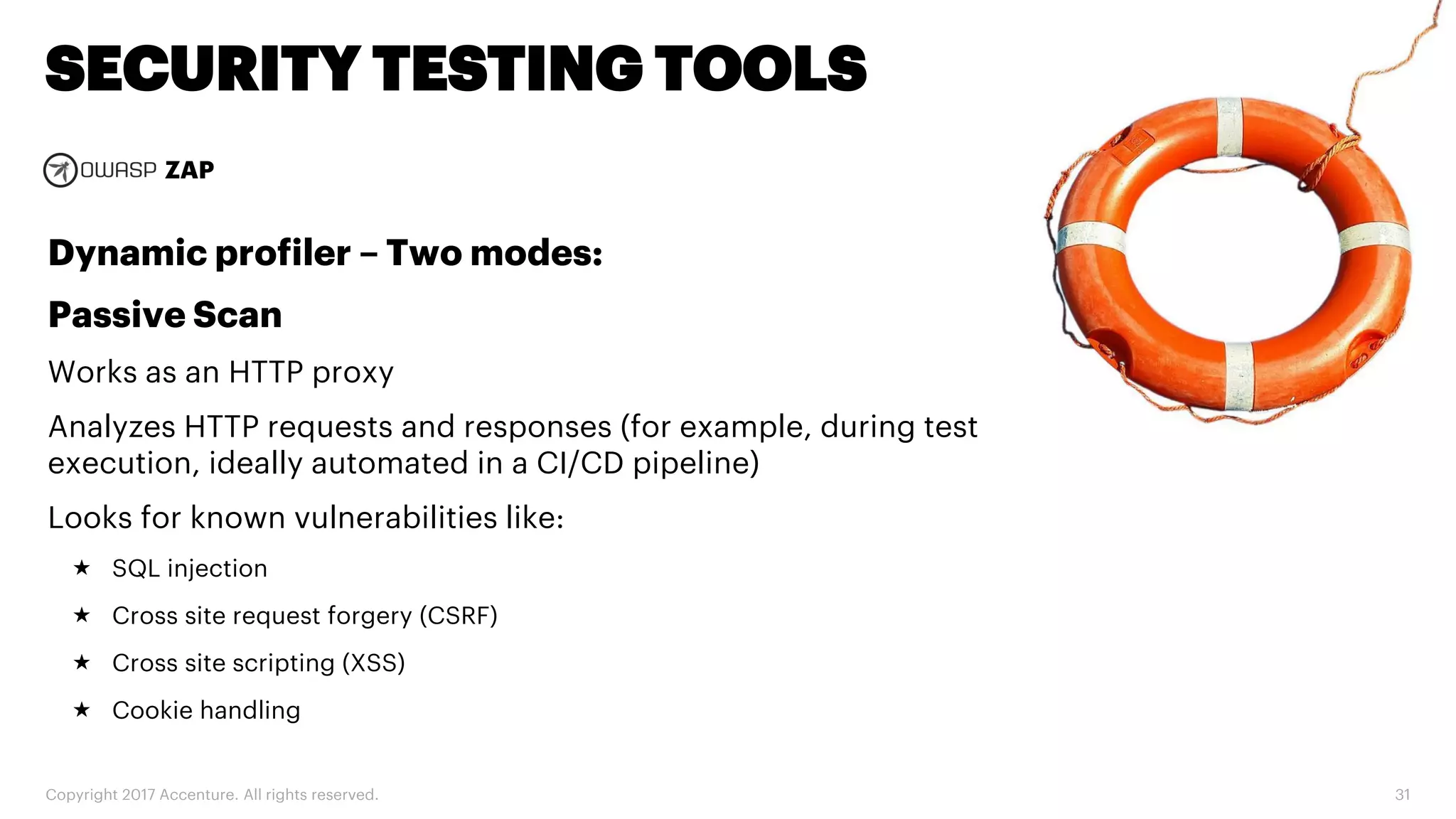 SECURITY TESTING TOOLS

OWASP ZAP

Dynamic profiler – Two modes:

Passive Scan

Works as an HTTP proxy

Analyzes HTTP requests and responses (for example, during test execution, ideally automated in a CI/CD pipeline)

Looks for known vulnerabilities like:

★ SQL injection

★ Cross site request forgery (CSRF)

★ Cross site scripting (XSS)

★ Cookie handling

Copyright 2017 Accenture. All rights reserved.

31